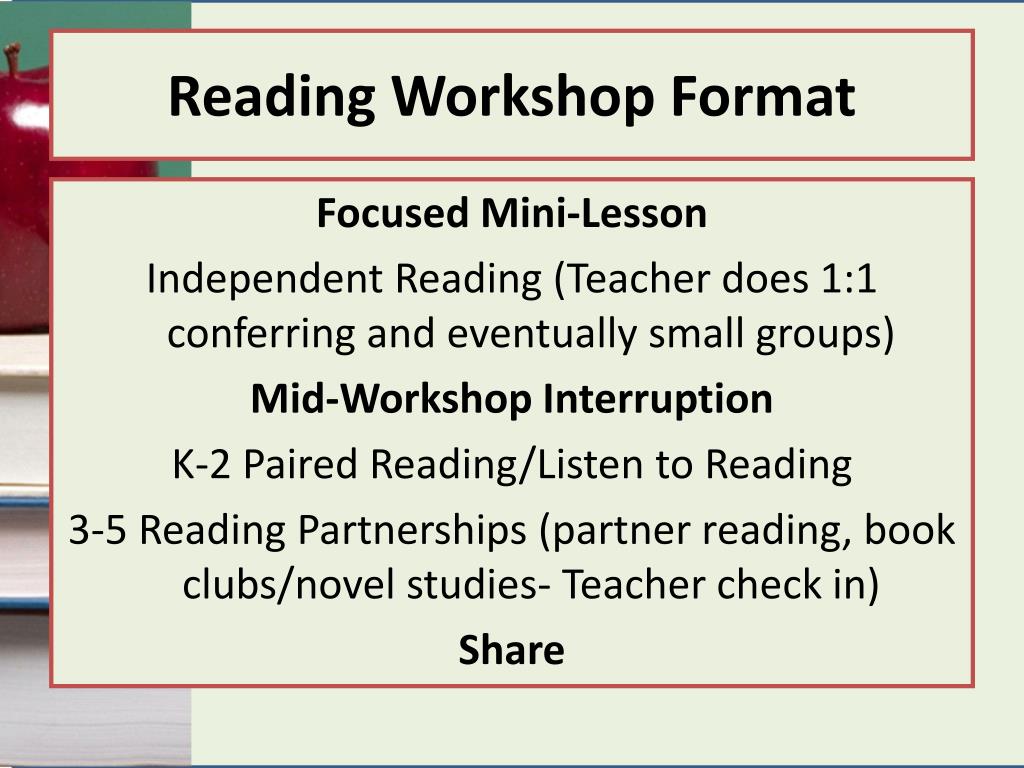 Reading Workshop Format

Focused Mini-Lesson

Independent Reading (Teacher does 1:1 conferring and eventually small groups)

Mid-Workshop Interruption

K-2 Paired Reading/Listen to Reading

3-5 Reading Partnerships (partner reading, book clubs/novel studies- Teacher check in)

Share